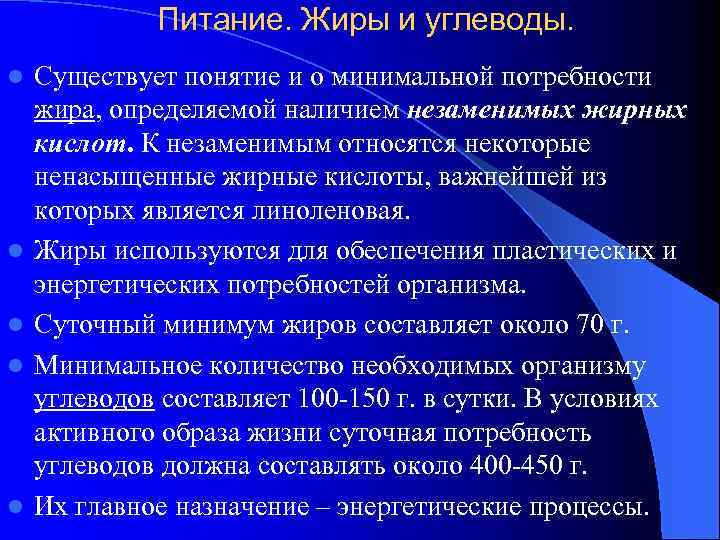 Питание. Жиры и углеводы.

Существует понятие и о минимальной потребности жира, определяемой наличием незаменимых жирных кислот. К незаменимым относятся некоторые ненасыщенные жирные кислоты, важнейшей из которых является линоленовая.

Жиры используются для обеспечения пластических и энергетических потребностей организма.

Суточный минимум жиров составляет около 70 г.

Минимальное количество необходимых организму углеводов составляет 100-150 г. в сутки. В условиях активного образа жизни суточная потребность углеводов должна составлять около 400-450 г.

Их главное назначение – энергетические процессы.